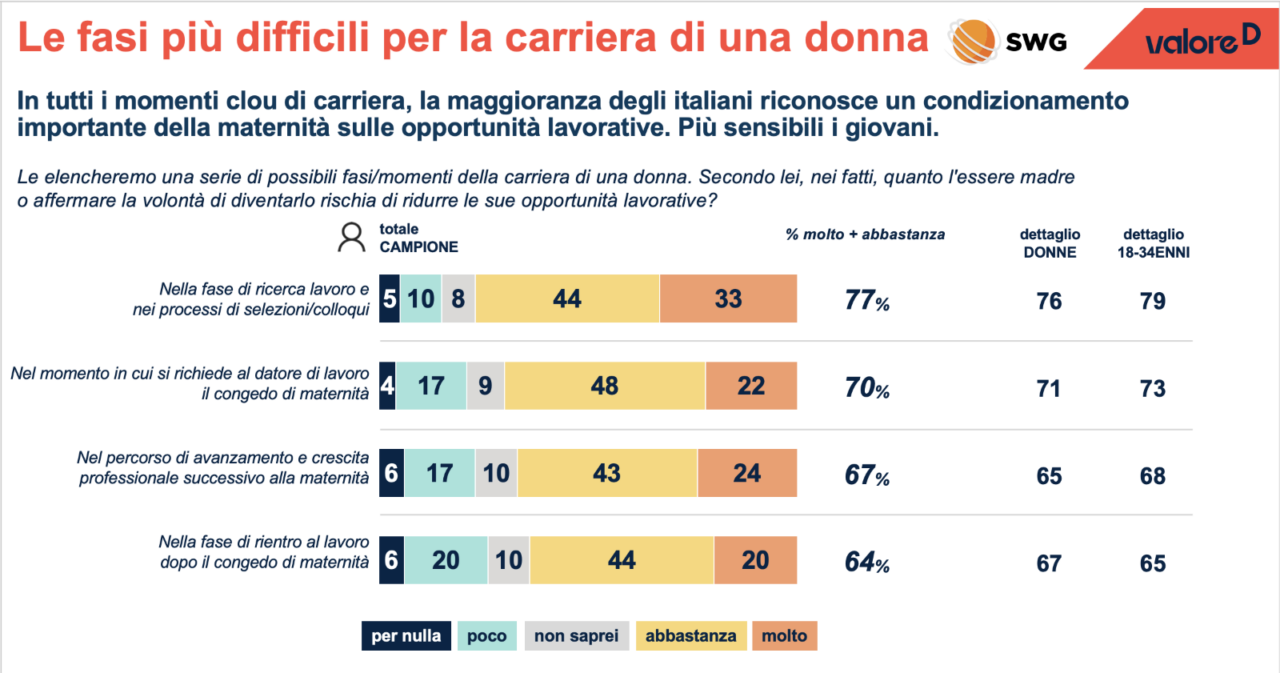 Le fasi più difficili per la carriera di una donna

SWG

valore D

In tutti i momenti clou di carriera, la maggioranza degli italiani riconosce un condizionamento importante della maternità sulle opportunità lavorative. Più sensibili i giovani.

Le elencheremo una serie di possibili fasi/momenti della carriera di una donna. Secondo lei, nei fatti, quanto l'essere madre o affermare la volontà di diventarlo rischia di ridurre le sue opportunità lavorative?

| | totale CAMPIONE | % molto + abbastanza | dettaglio DONNE | dettaglio 18-34ENNI |
|---|---|---|---|---|
| Nella fase di ricerca lavoro e nei processi di selezioni/colloqui | 5 10 8 44 33 | 77% | 76 | 79 |
| Nel momento in cui si richiede al datore di lavoro il congedo di maternità | 4 17 9 48 22 | 70% | 71 | 73 |
| Nel percorso di avanzamento e crescita professionale successivo alla maternità | 6 17 10 43 24 | 67% | 65 | 68 |
| Nella fase di rientro al lavoro dopo il congedo di maternità | 6 20 10 44 20 | 64% | 67 | 65 |

per nulla poco non saprei abbastanza molto